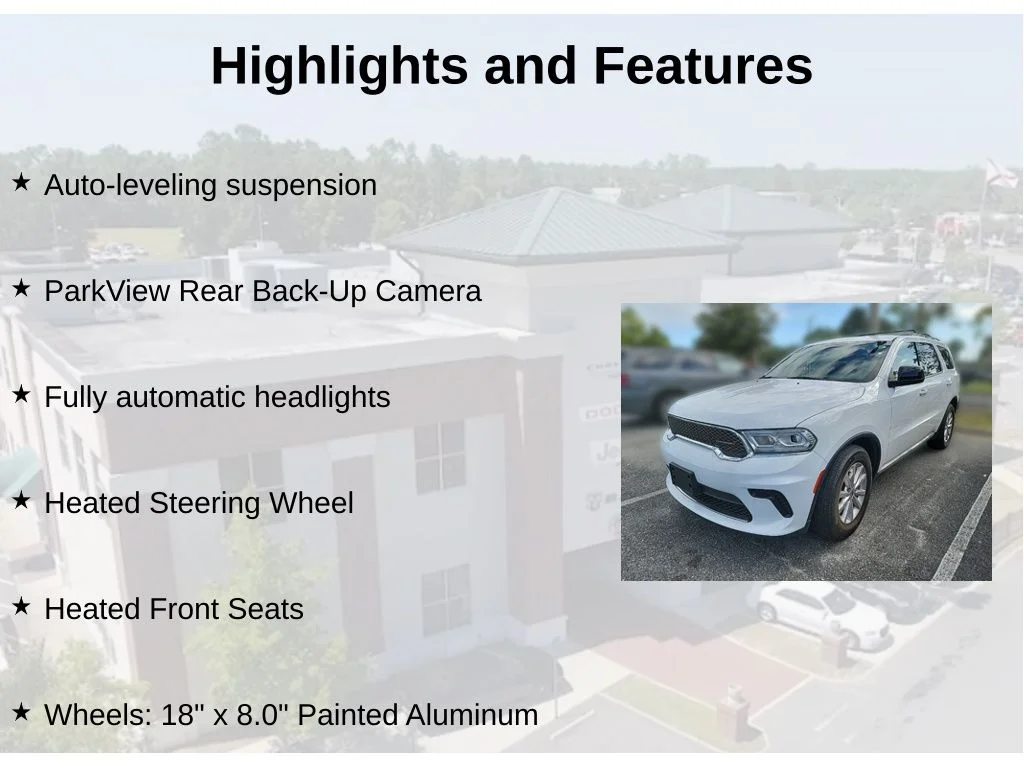 Highlights and Features

★ Auto-leveling suspension

★ ParkView Rear Back-Up Camera

★ Fully automatic headlights

★ Heated Steering Wheel

★ Heated Front Seats

★ Wheels: 18" x 8.0" Painted Aluminum